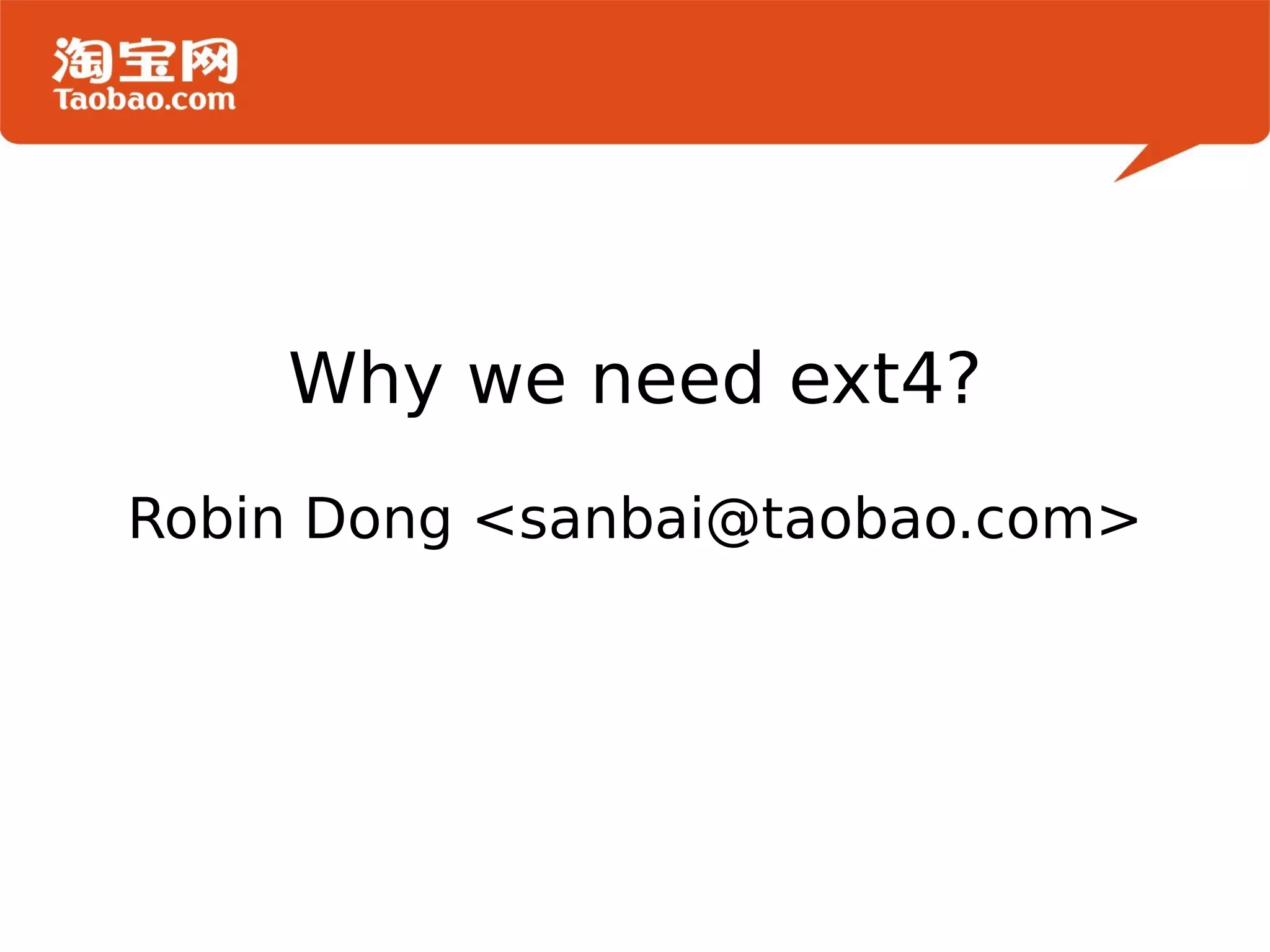 淘宝网
Taobao.com

Why we need ext4?

Robin Dong <sanbai@taobao.com>